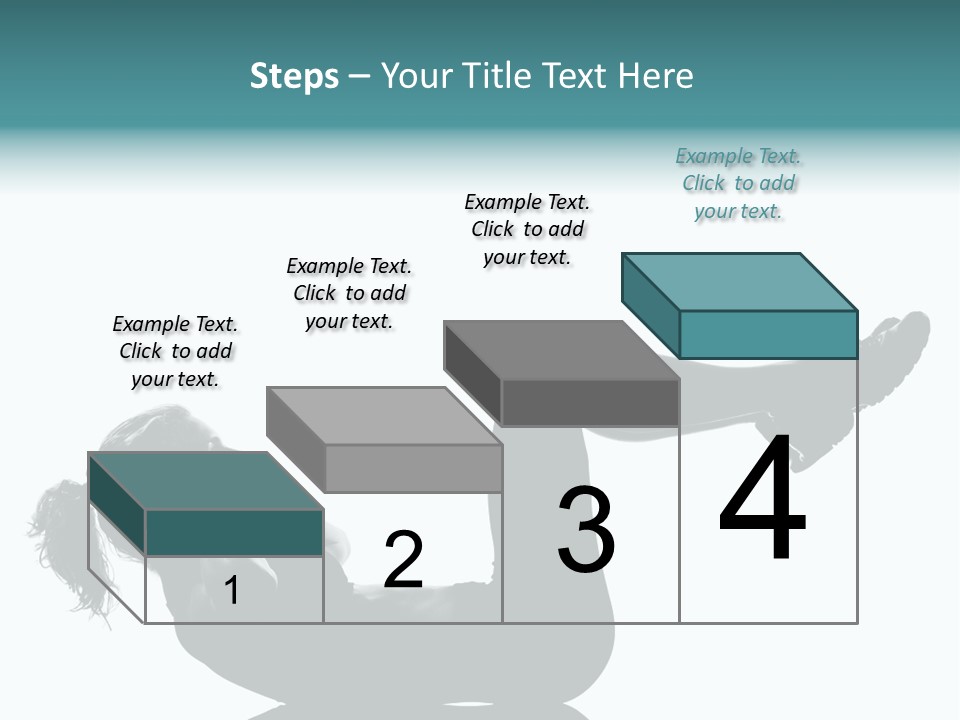 Steps – Your Title Text Here

Example Text. Click to add your text.

Example Text. Click to add your text.

Example Text. Click to add your text.

Example Text. Click to add your text.

1

2

3

4